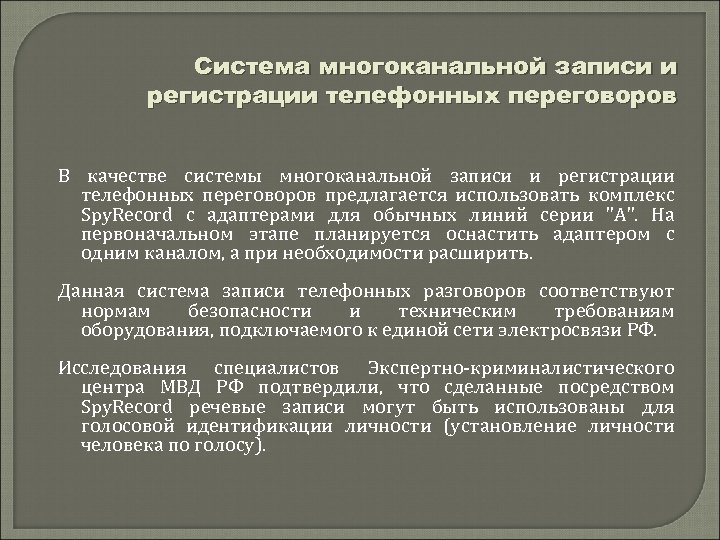 Система многоканальной записи и регистрации телефонных переговоров

В качестве системы многоканальной записи и регистрации телефонных переговоров предлагается использовать комплекс SpyRecord с адаптерами для обычных линий серии "А". На первоначальном этапе планируется оснастить адаптером с одним каналом, а при необходимости расширить.

Данная система записи телефонных разговоров соответствуют нормам безопасности и техническим требованиям оборудования, подключаемого к единой сети электросвязи РФ.

Исследования специалистов Экспертно-криминалистического центра МВД РФ подтвердили, что сделанные посредством SpyRecord речевые записи могут быть использованы для голосовой идентификации личности (установление личности человека по голосу).